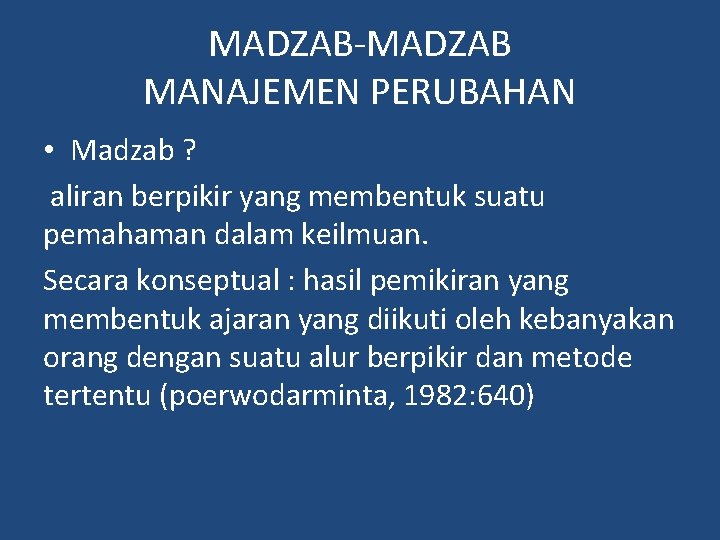 MADZAB-MADZAB
MANAJEMEN PERUBAHAN

• Madzab ?

aliran berpikir yang membentuk suatu pemahaman dalam keilmuan.

Secara konseptual : hasil pemikiran yang membentuk ajaran yang diikuti oleh kebanyakan orang dengan suatu alur berpikir dan metode tertentu (poerwodarminta, 1982:640)